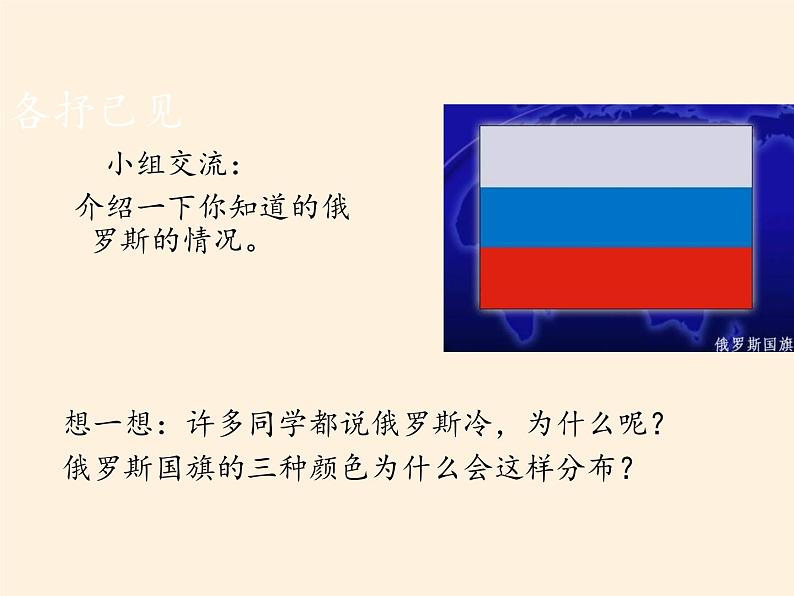 各抒己见

小组交流：
介绍一下你知道的俄罗斯的情况。

俄罗斯国旗

想一想：许多同学都说俄罗斯冷，为什么呢？
俄罗斯国旗的三种颜色为什么会这样分布？